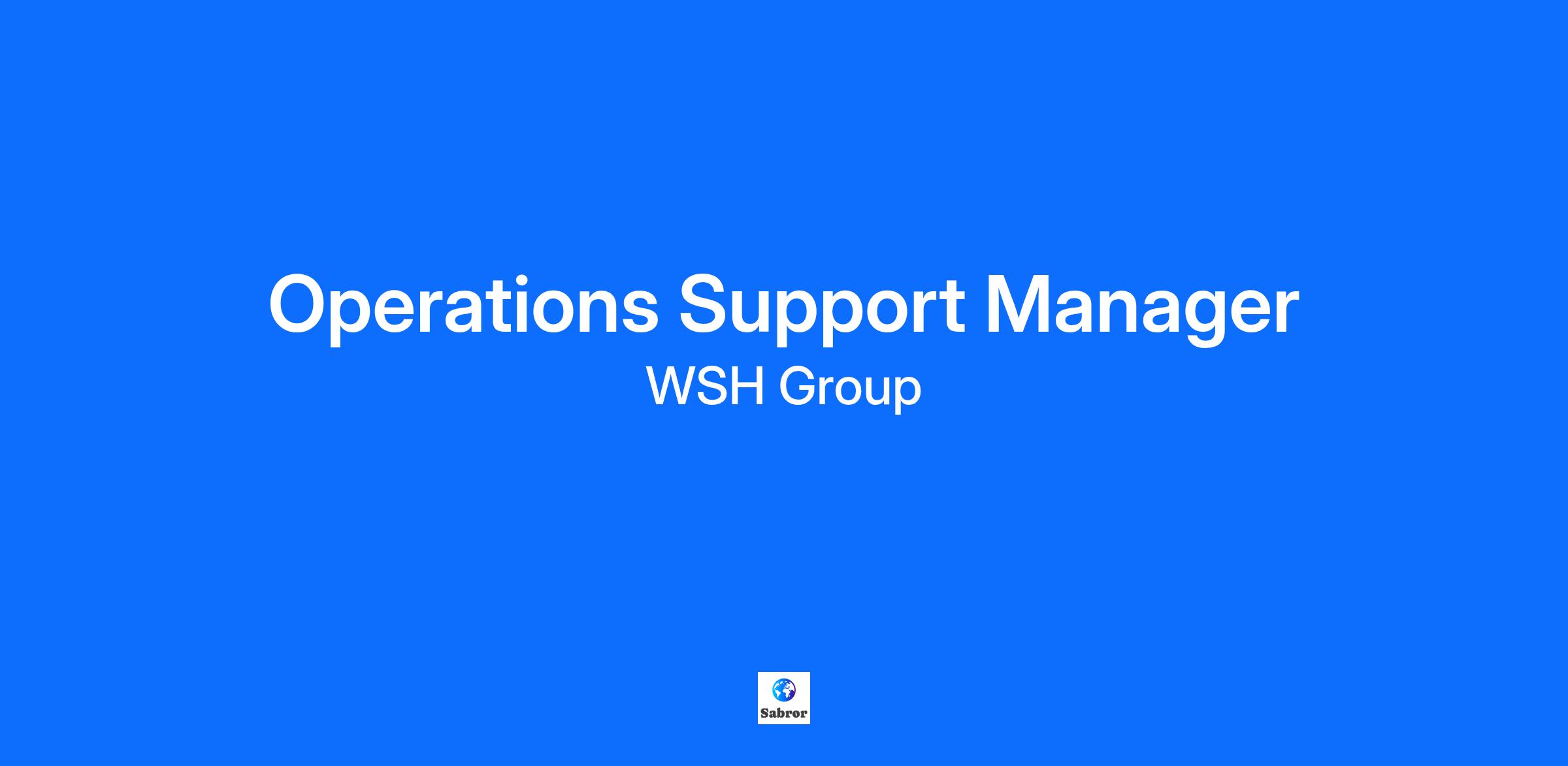 Operations Support Manager
WSH Group

Sabror